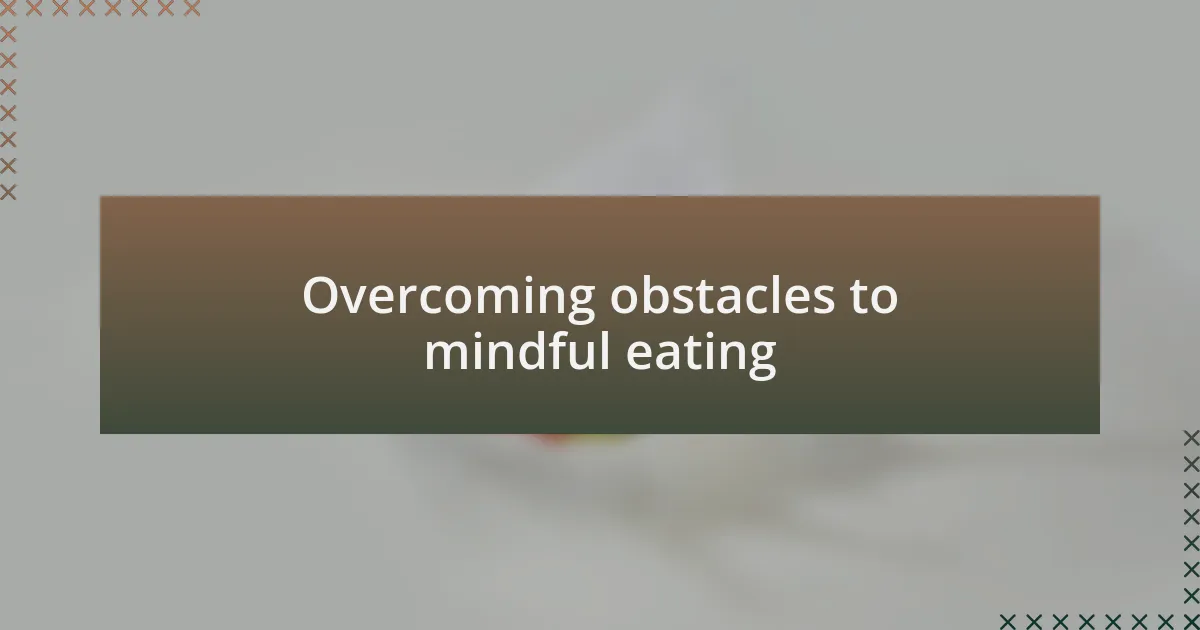 Overcoming obstacles to mindful eating